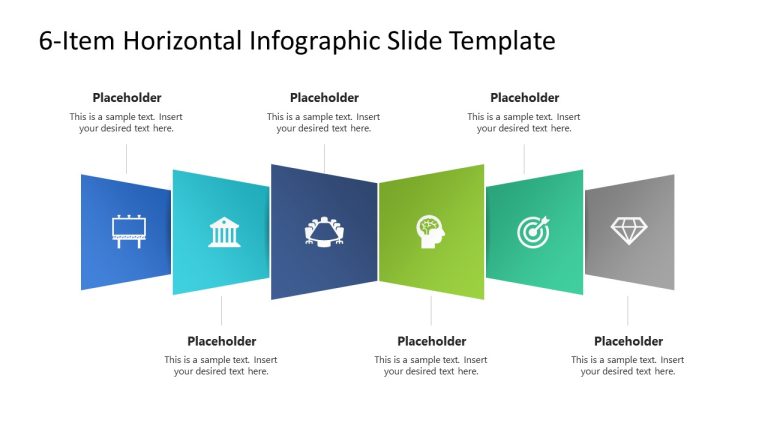 6-Item Horizontal Infographic Slide Template

Placeholder
This is a sample text. Insert your desired text here.

Placeholder
This is a sample text. Insert your desired text here.

Placeholder
This is a sample text. Insert your desired text here.

Placeholder
This is a sample text. Insert your desired text here.

Placeholder
This is a sample text. Insert your desired text here.

Placeholder
This is a sample text. Insert your desired text here.